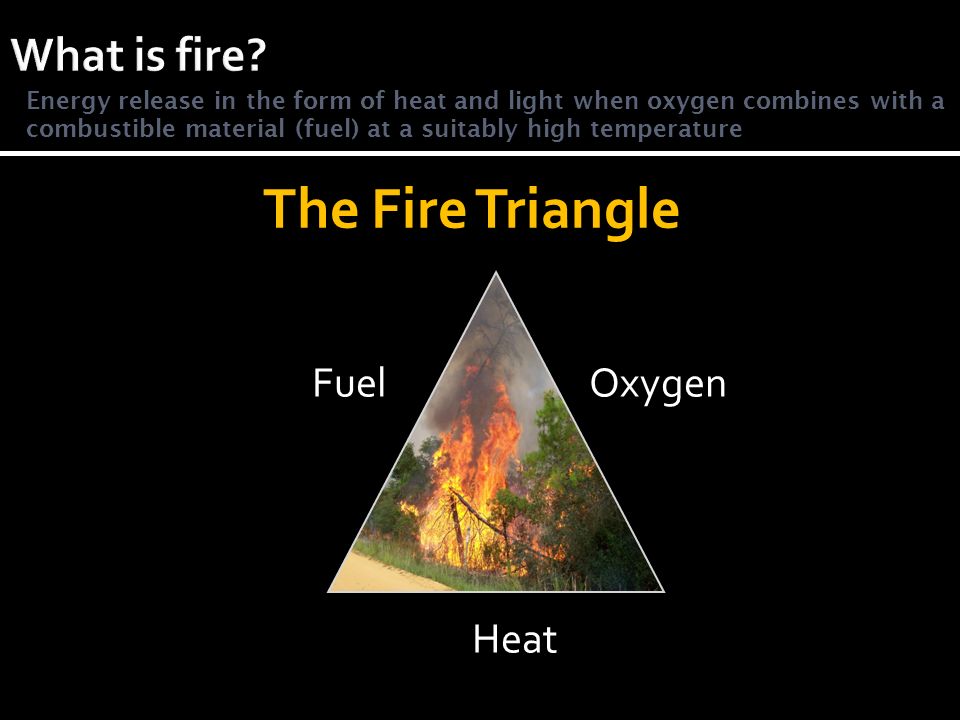 What is fire?

Energy release in the form of heat and light when oxygen combines with a combustible material (fuel) at a suitably high temperature

The Fire Triangle

Fuel

Oxygen

Heat